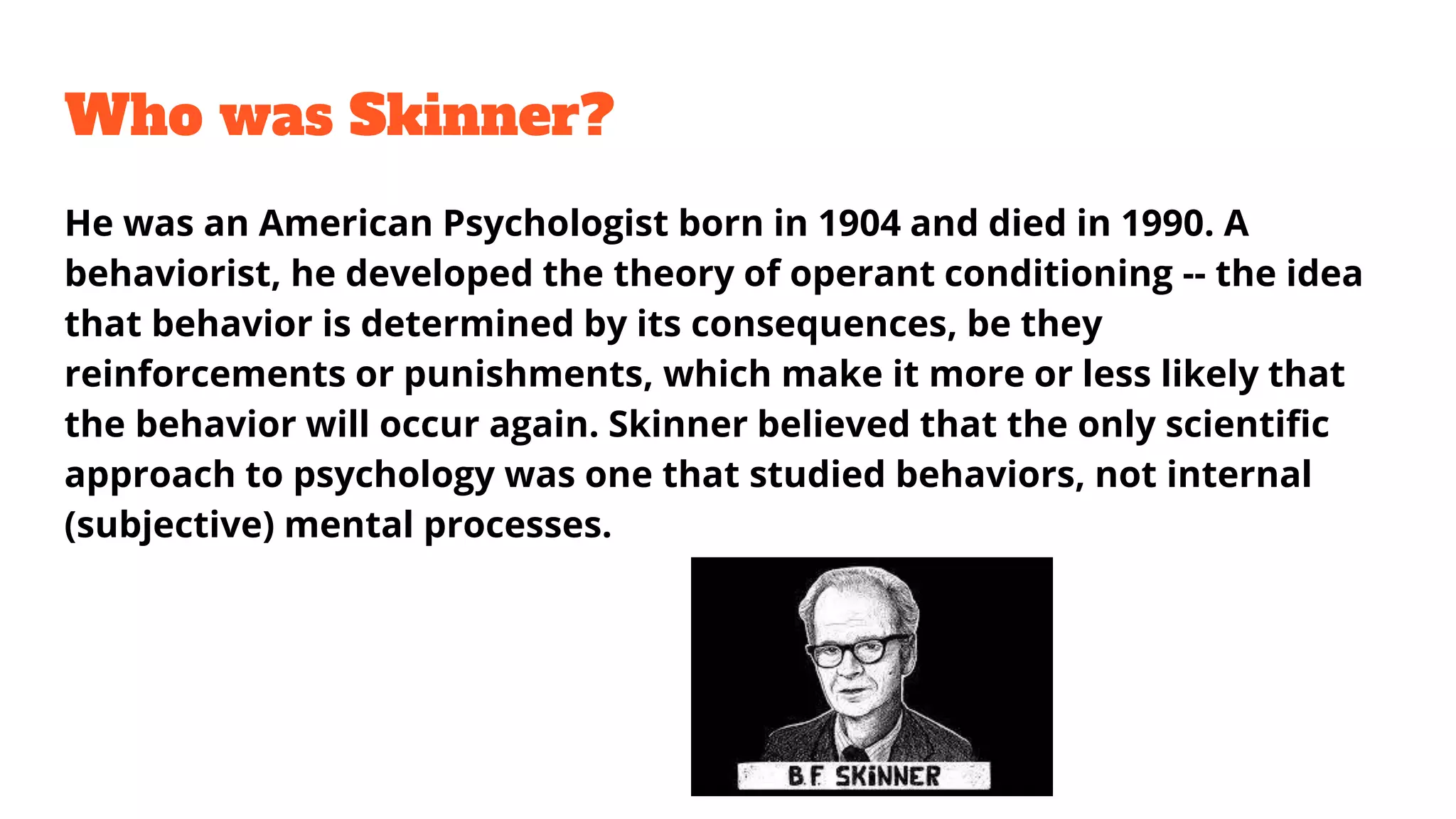 Who was Skinner?

He was an American Psychologist born in 1904 and died in 1990. A behaviorist, he developed the theory of operant conditioning -- the idea that behavior is determined by its consequences, be they reinforcements or punishments, which make it more or less likely that the behavior will occur again. Skinner believed that the only scientific approach to psychology was one that studied behaviors, not internal (subjective) mental processes.

B.F. SKINNER